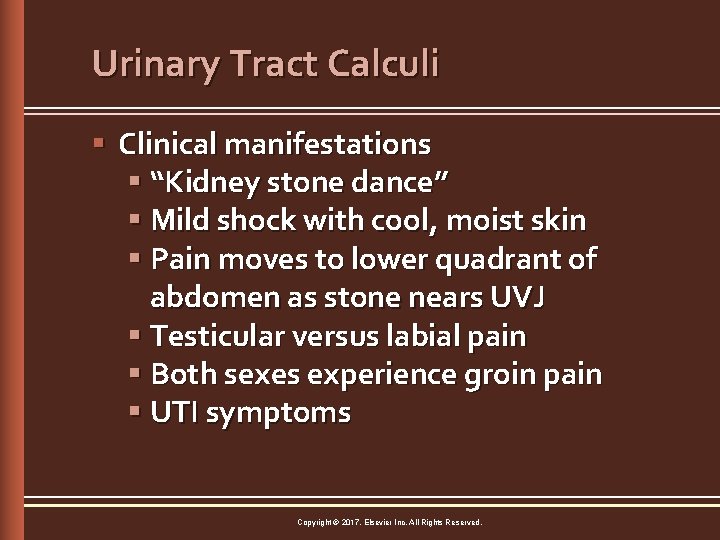 Urinary Tract Calculi

▪ Clinical manifestations
 ▪ “Kidney stone dance”
 ▪ Mild shock with cool, moist skin
 ▪ Pain moves to lower quadrant of abdomen as stone nears UVJ
 ▪ Testicular versus labial pain
 ▪ Both sexes experience groin pain
 ▪ UTI symptoms

Copyright © 2017, Elsevier Inc. All Rights Reserved.